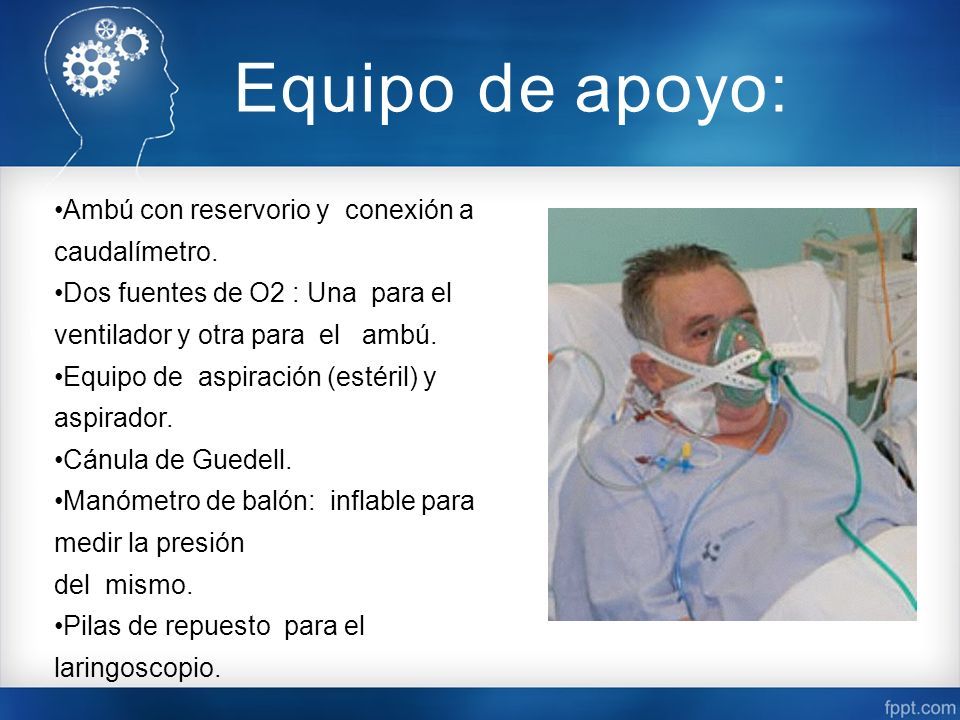 Equipo de apoyo:

•Ambú con reservorio y conexión a caudalímetro.
•Dos fuentes de O2 : Una para el ventilador y otra para el ambú.
•Equipo de aspiración (estéril) y aspirador.
•Cánula de Guedell.
•Manómetro de balón: inflable para medir la presión
del mismo.
•Pilas de repuesto para el laringoscopio.

fppt.com